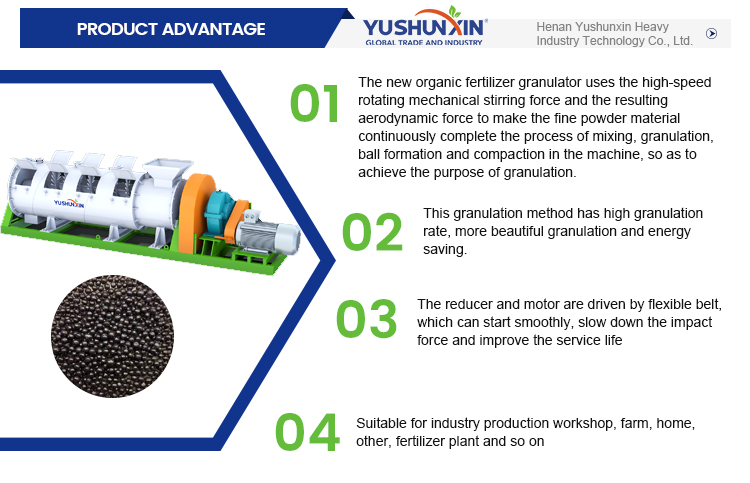 PRODUCT ADVANTAGE

YUSHUNXIN®
GLOBAL TRADE AND INDUSTRY

Henan Yushunxin Heavy Industry Technology Co., Ltd.

YUSHUNXIN

01
The new organic fertilizer granulator uses the high-speed rotating mechanical stirring force and the resulting aerodynamic force to make the fine powder material continuously complete the process of mixing, granulation, ball formation and compaction in the machine, so as to achieve the purpose of granulation.

02
This granulation method has high granulation rate, more beautiful granulation and energy saving.

03
The reducer and motor are driven by flexible belt, which can start smoothly, slow down the impact force and improve the service life

04
Suitable for industry production workshop, farm, home, other, fertilizer plant and so on